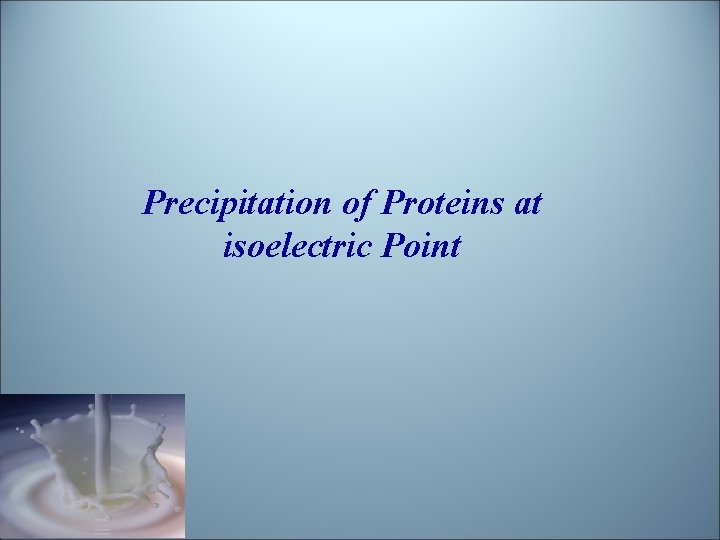 Precipitation of Proteins at isoelectric Point